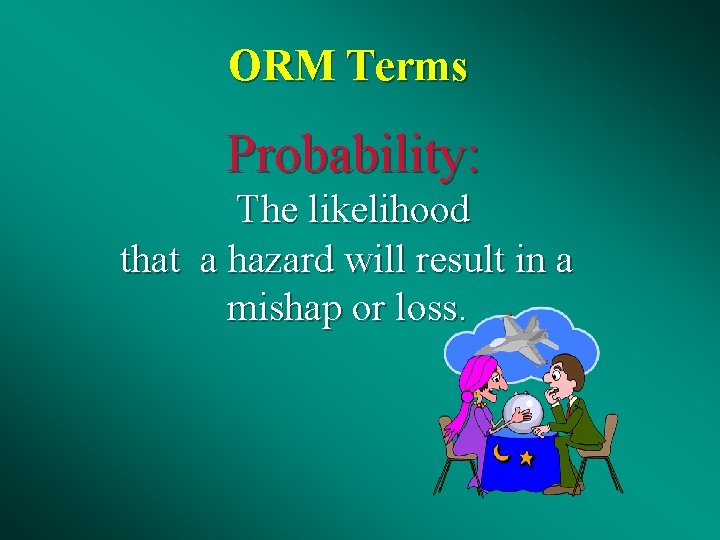 ORM Terms

Probability:

The likelihood that a hazard will result in a mishap or loss.